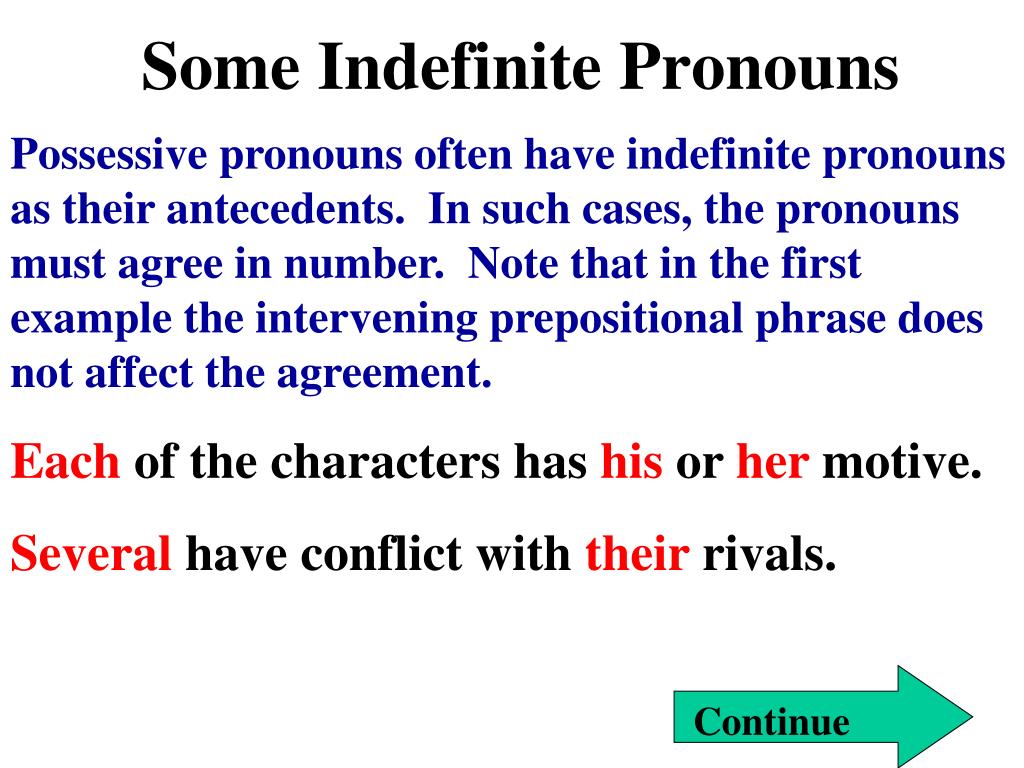 Some Indefinite Pronouns

Possessive pronouns often have indefinite pronouns as their antecedents. In such cases, the pronouns must agree in number. Note that in the first example the intervening prepositional phrase does not affect the agreement.

Each of the characters has his or her motive.

Several have conflict with their rivals.

Continue